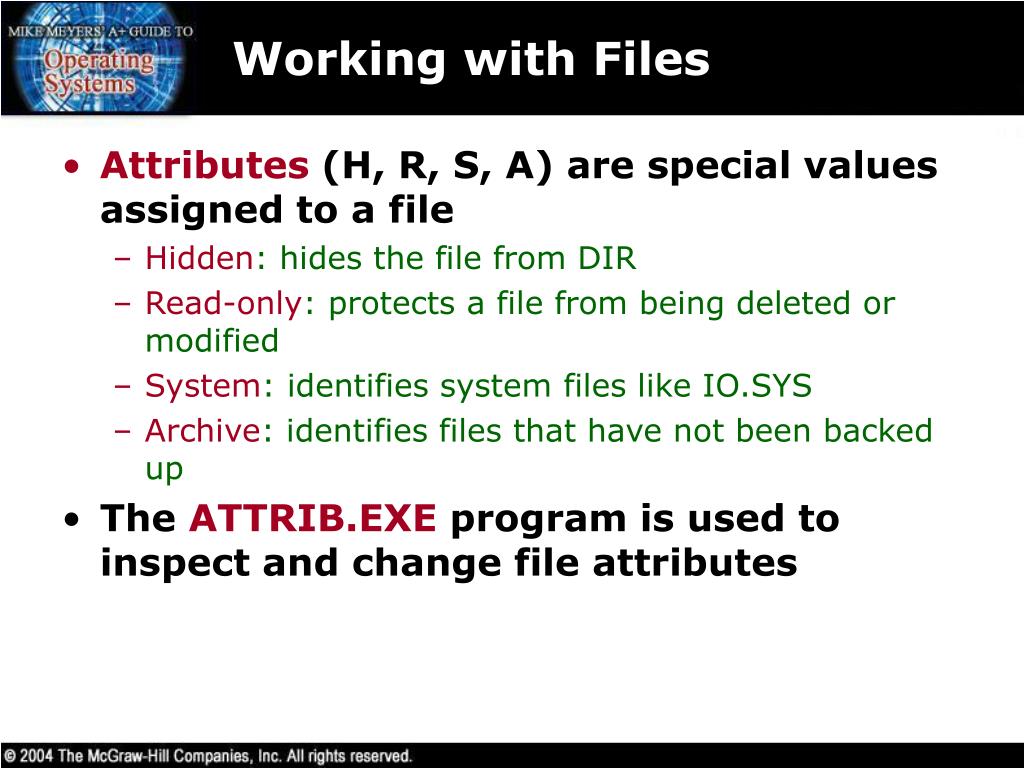 MIKE MEYERS' A+ GUIDE TO
Operating Systems

Working with Files

• Attributes (H, R, S, A) are special values assigned to a file
– Hidden: hides the file from DIR
– Read-only: protects a file from being deleted or modified
– System: identifies system files like IO.SYS
– Archive: identifies files that have not been backed up

• The ATTRIB.EXE program is used to inspect and change file attributes

© 2004 The McGraw-Hill Companies, Inc. All rights reserved.